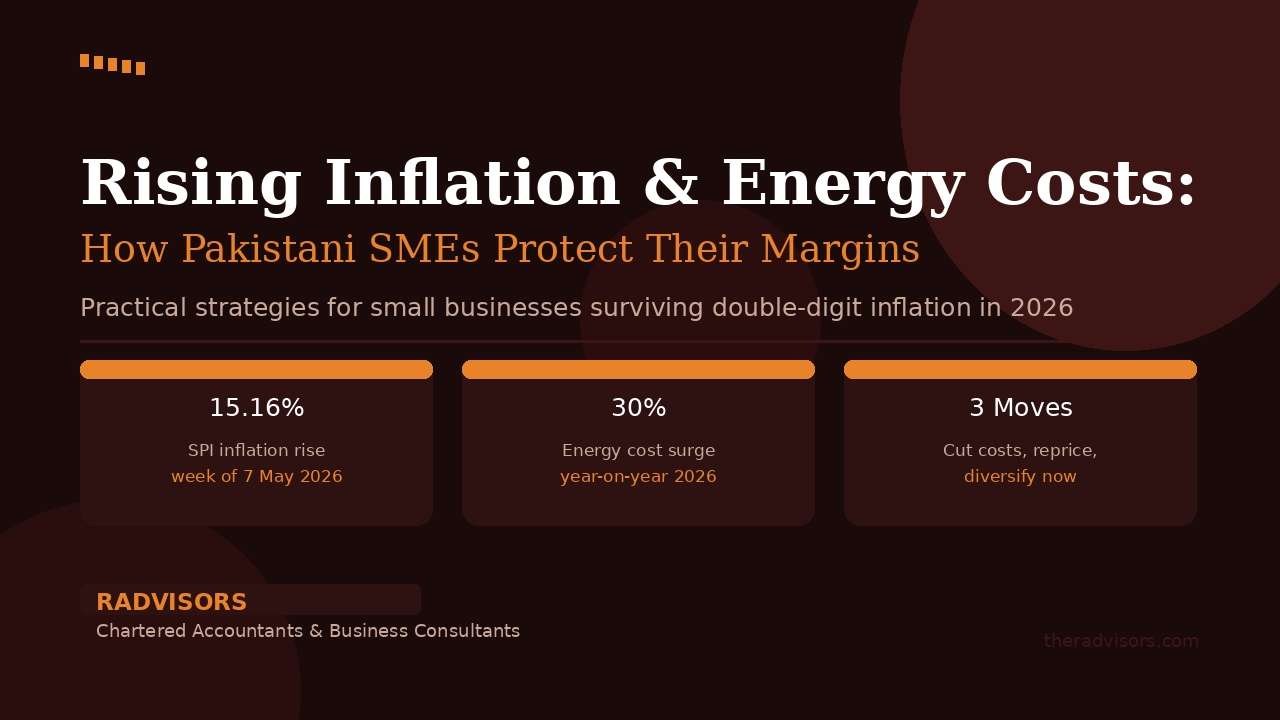 Rising Inflation & Energy Costs:
How Pakistani SMEs Protect Their Margins

Practical strategies for small businesses surviving double-digit inflation in 2026

15.16%
SPI inflation rise
week of 7 May 2026

30%
Energy cost surge
year-on-year 2026

3 Moves
Cut costs, reprice,
diversify now

RADVISORS
Chartered Accountants & Business Consultants

theradvisors.com